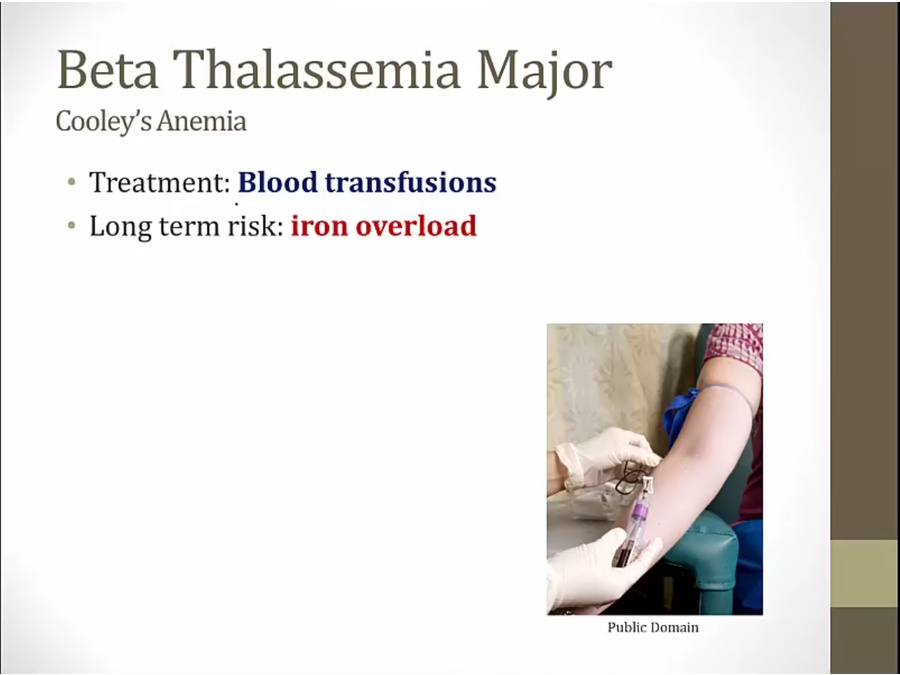 Beta Thalassemia Major
Cooley's Anemia

• Treatment: Blood transfusions
• Long term risk: iron overload

Public Domain